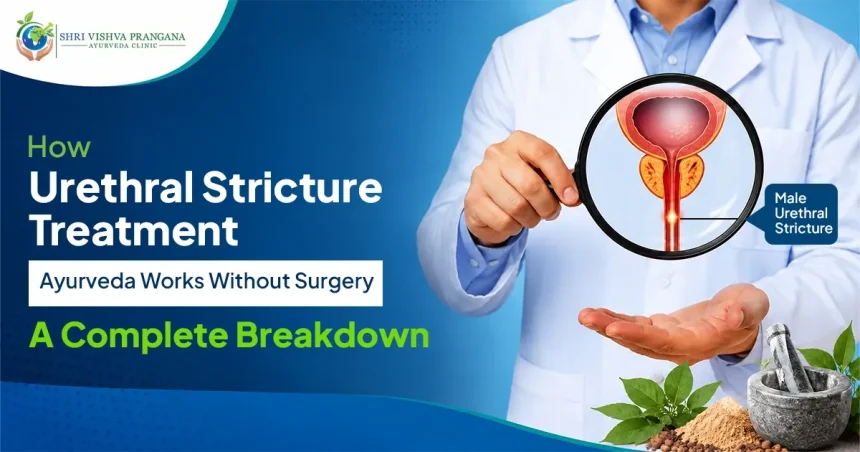 SHRI VISHVA PRANGANA
AYURVEDA CLINIC

How
Urethral Stricture Treatment

Ayurveda Works Without Surgery

A Complete Breakdown

Male
Urethral
Stricture